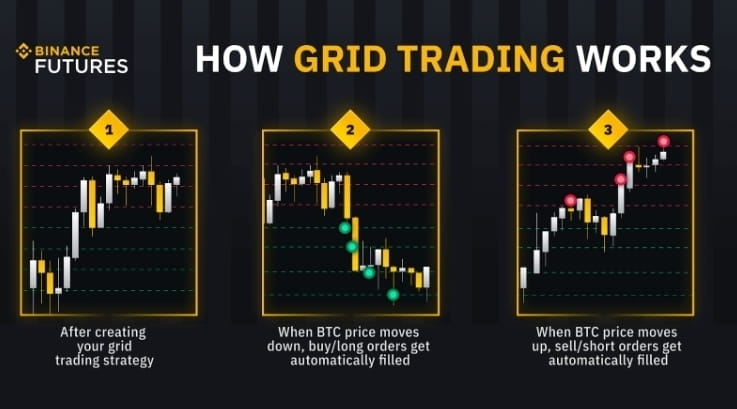 BINANCE FUTURES

HOW GRID TRADING WORKS

1

After creating your grid trading strategy

2

When BTC price moves down, buy/long orders get automatically filled

3

When BTC price moves up, sell/short orders get automatically filled